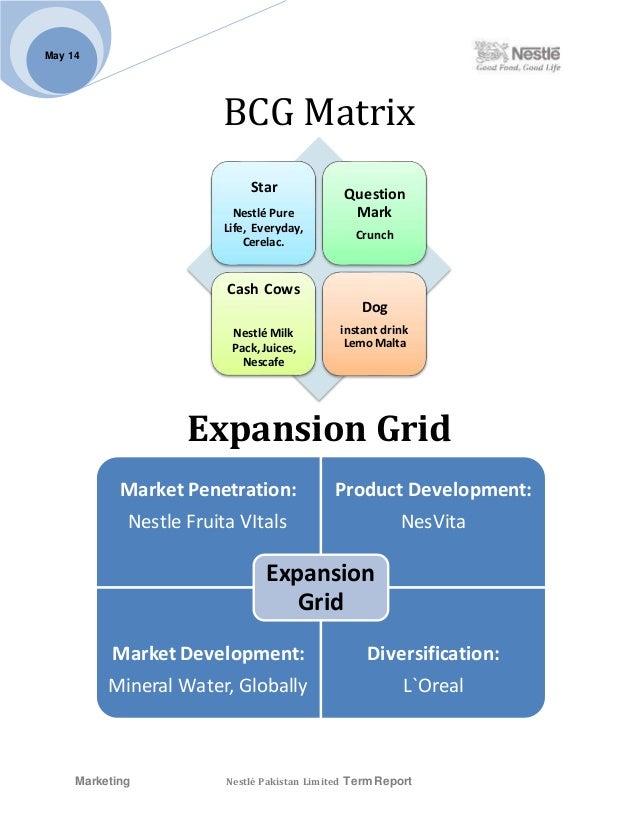 May 14

Nestlé
Good Food, Good Life

BCG Matrix

Star
Nestlé Pure Life, Everyday, Cerelac.

Question Mark
Crunch

Cash Cows
Nestlé Milk Pack, Juices, Nescafe

Dog
instant drink
Lemo Malta

Expansion Grid

Market Penetration:
Nestle Fruita VItals

Product Development:
NesVita

Expansion Grid

Market Development:
Mineral Water, Globally

Diversification:
L`Oreal

Marketing Nestlé Pakistan Limited Term Report